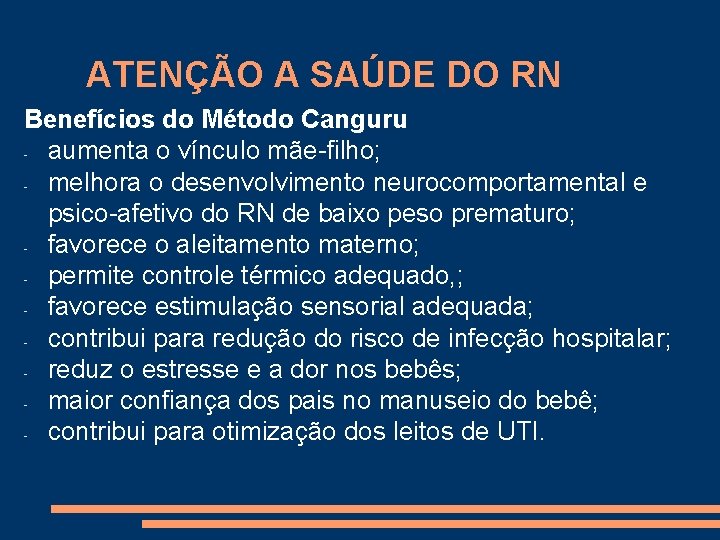 ATENÇÃO A SAÚDE DO RN

Benefícios do Método Canguru
- aumenta o vínculo mãe-filho;
- melhora o desenvolvimento neurocomportamental e psico-afetivo do RN de baixo peso prematuro;
- favorece o aleitamento materno;
- permite controle térmico adequado,;
- favorece estimulação sensorial adequada;
- contribui para redução do risco de infecção hospitalar;
- reduz o estresse e a dor nos bebês;
- maior confiança dos pais no manuseio do bebê;
- contribui para otimização dos leitos de UTI.